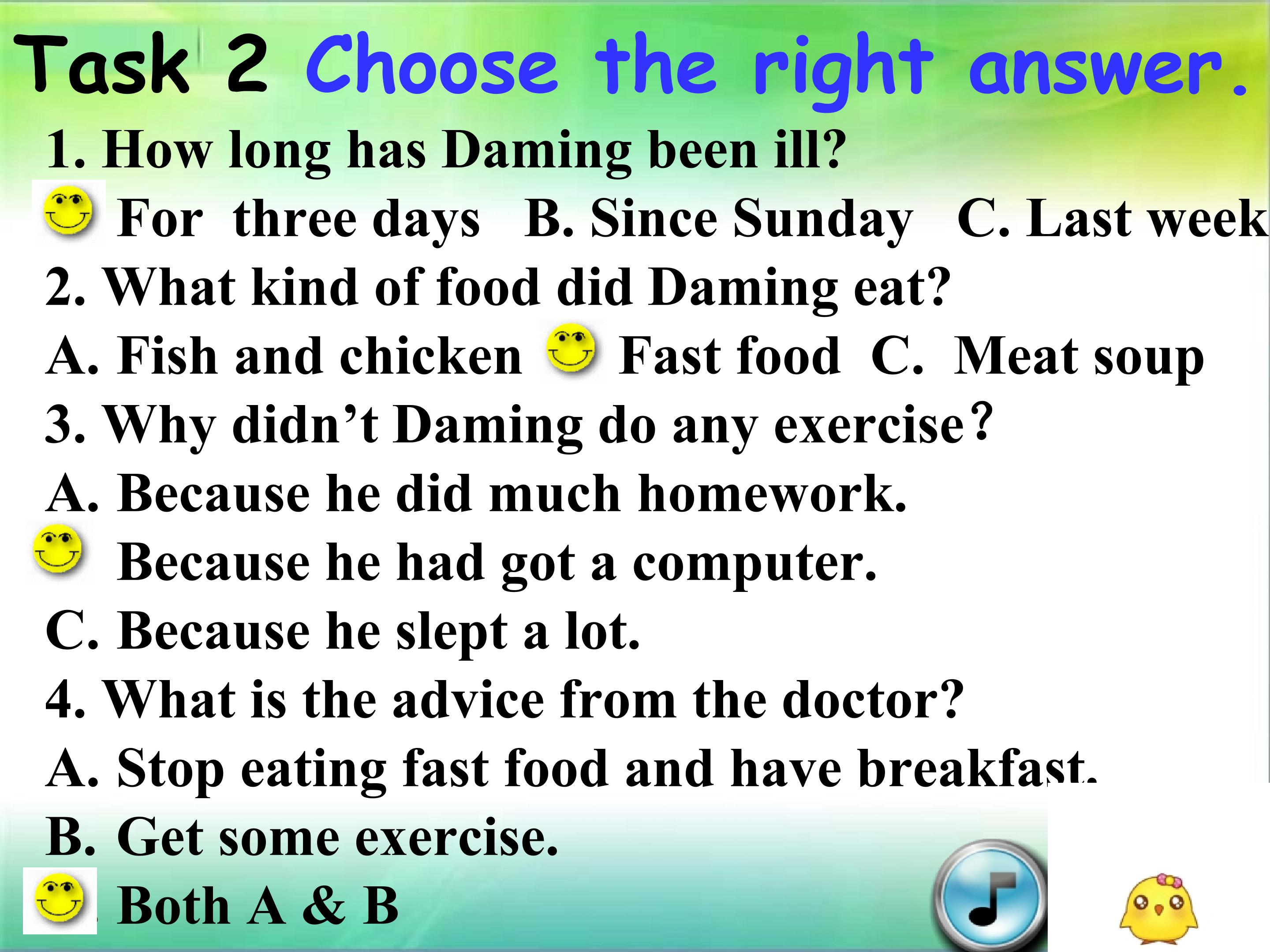 Task 2 Choose the right answer.

1. How long has Daming been ill?

For three days B. Since Sunday C. Last week

2. What kind of food did Daming eat?

A. Fish and chicken Fast food C. Meat soup

3. Why didn't Daming do any exercise?

A. Because he did much homework.

Because he had got a computer.

C. Because he slept a lot.

4. What is the advice from the doctor?

A. Stop eating fast food and have breakfast.

B. Get some exercise.

Both A & B